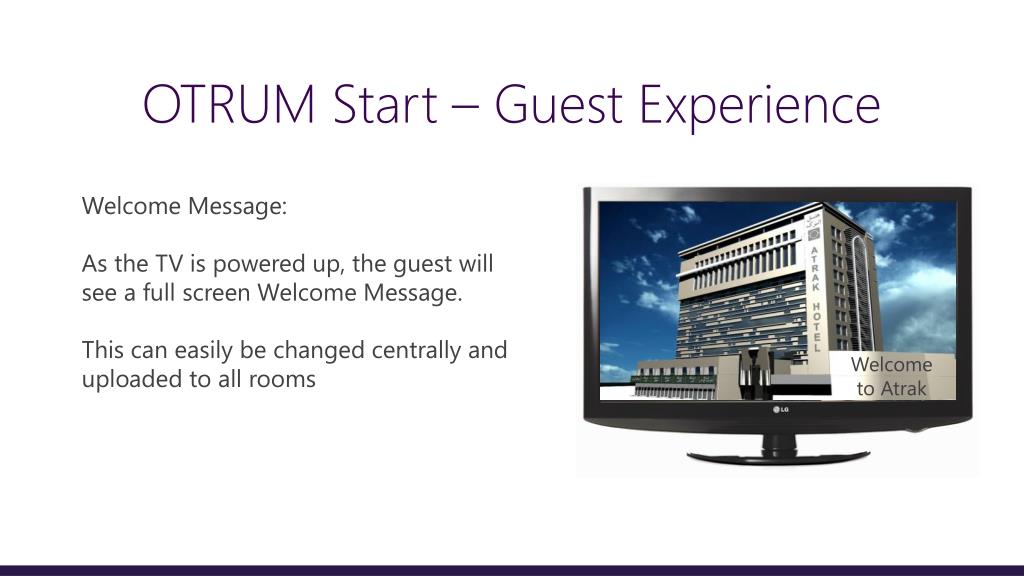 OTRUM Start – Guest Experience

Welcome Message:

As the TV is powered up, the guest will see a full screen Welcome Message.

This can easily be changed centrally and uploaded to all rooms

ATRAK HOTEL

Welcome to Atrak

LG